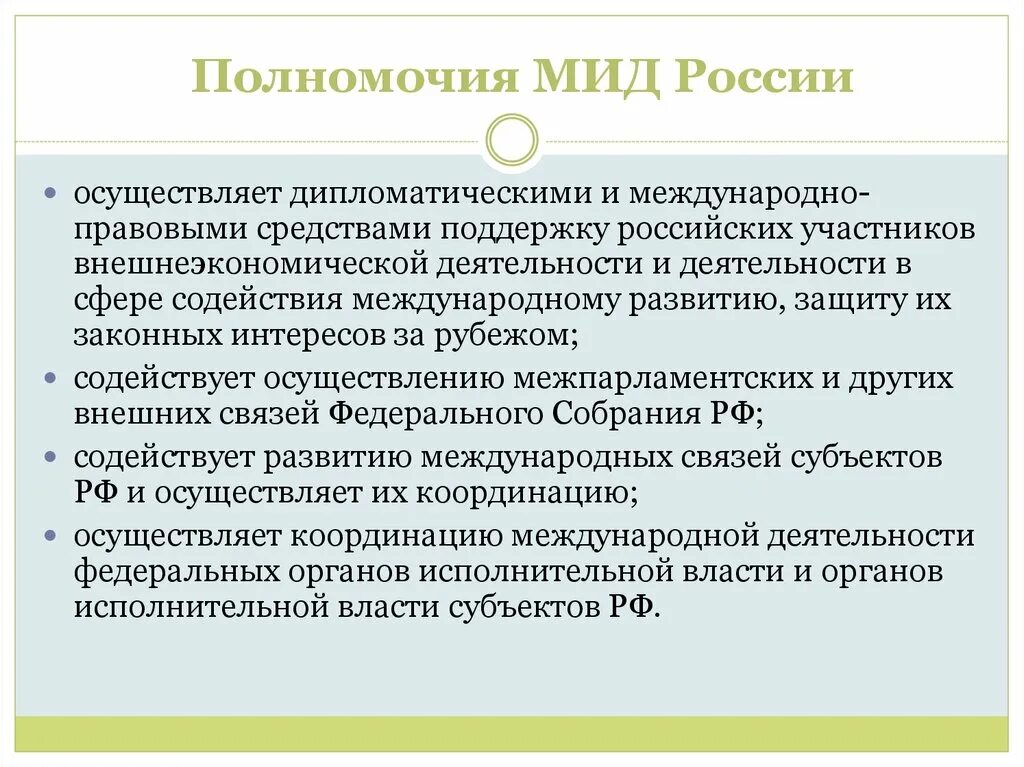 Полномочия МИД России

- осуществляет дипломатическими и международно-правовыми средствами поддержку российских участников внешнеэкономической деятельности и деятельности в сфере содействия международному развитию, защиту их законных интересов за рубежом;
- содействует осуществлению межпарламентских и других внешних связей Федерального Собрания РФ;
- содействует развитию международных связей субъектов РФ и осуществляет их координацию;
- осуществляет координацию международной деятельности федеральных органов исполнительной власти и органов исполнительной власти субъектов РФ.